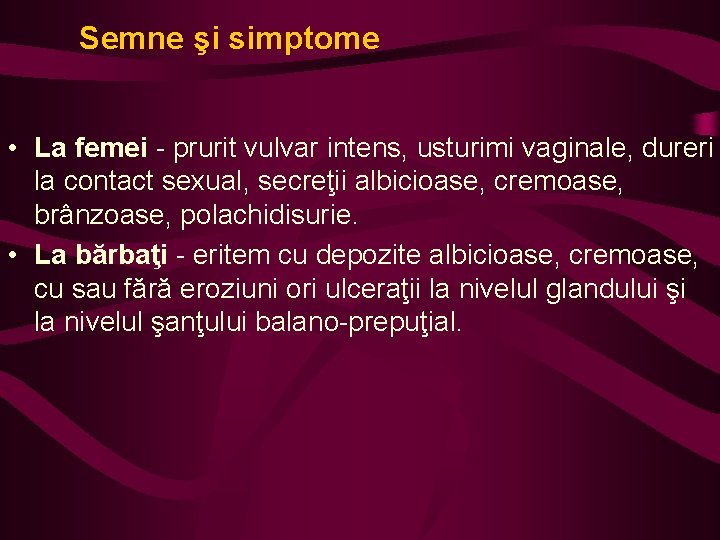 Semne şi simptome

• La femei - prurit vulvar intens, usturimi vaginale, dureri la contact sexual, secreţii albicioase, cremoase, brânzoase, polachidisurie.
• La bărbaţi - eritem cu depozite albicioase, cremoase, cu sau fără eroziuni ori ulceraţii la nivelul glandului şi la nivelul şanţului balano-prepuţial.